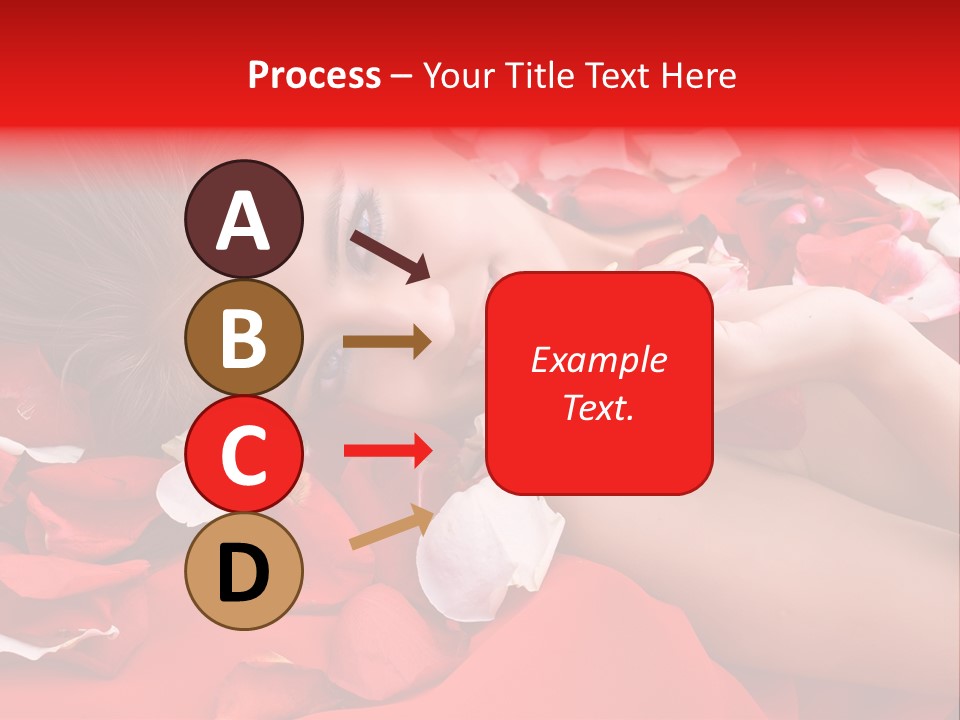 Process – Your Title Text Here

A

B

C

D

Example Text.